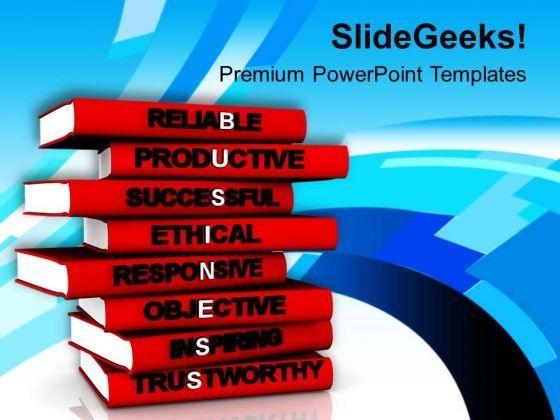 SlideGeeks!
Premium PowerPoint Templates

RELIABLE
PRODUCTIVE
SUCCESSFUL
ETHICAL
RESPONSIVE
OBJECTIVE
INSPIRING
TRUSTWORTHY